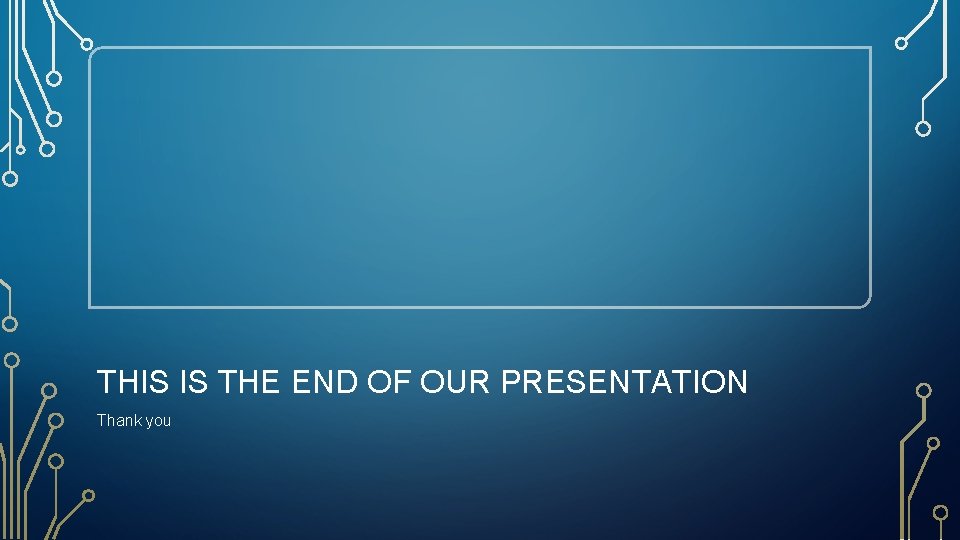 THIS IS THE END OF OUR PRESENTATION

Thank you